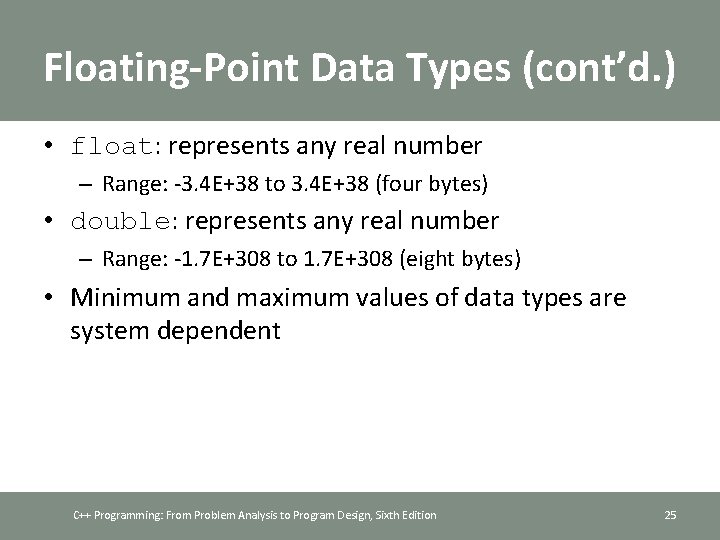 Floating-Point Data Types (cont'd.)

• float: represents any real number
  – Range: -3.4E+38 to 3.4E+38 (four bytes)
• double: represents any real number
  – Range: -1.7E+308 to 1.7E+308 (eight bytes)
• Minimum and maximum values of data types are system dependent

C++ Programming: From Problem Analysis to Program Design, Sixth Edition

25